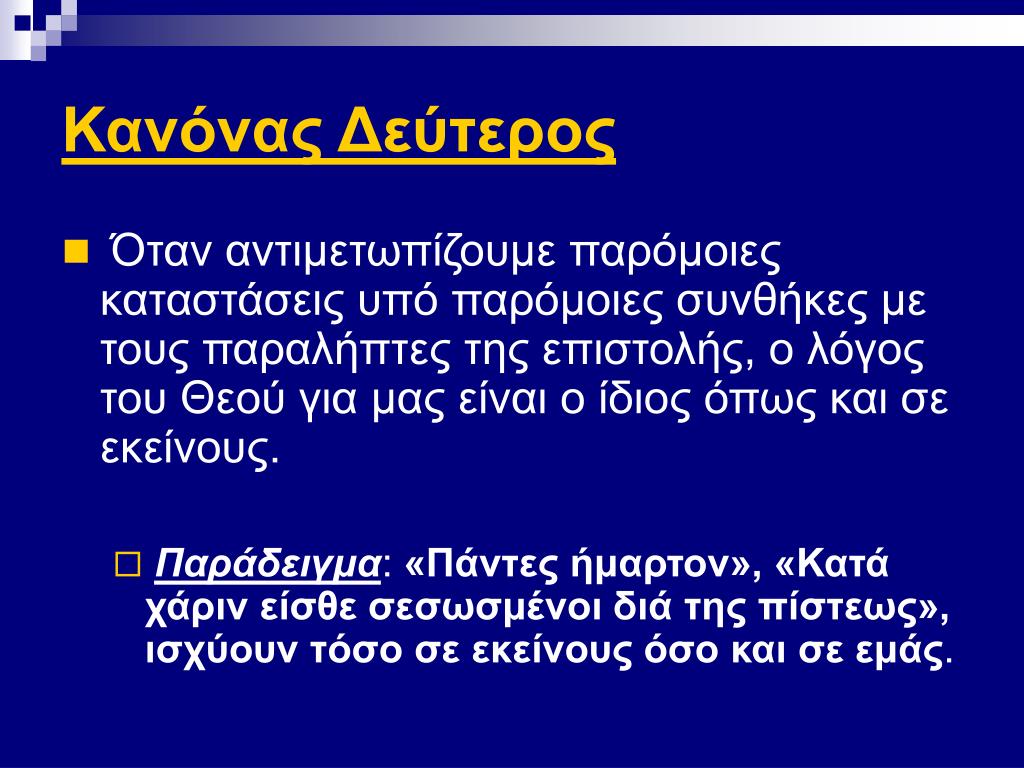 Κανόνας Δεύτερος

Όταν αντιμετωπίζουμε παρόμοιες καταστάσεις υπό παρόμοιες συνθήκες με τους παραλήπτες της επιστολής, ο λόγος του Θεού για μας είναι ο ίδιος όπως και σε εκείνους.

Παράδειγμα: «Πάντες ήμαρτον», «Κατά χάριν είσθε σεσωσμένοι διά της πίστεως», ισχύουν τόσο σε εκείνους όσο και σε εμάς.